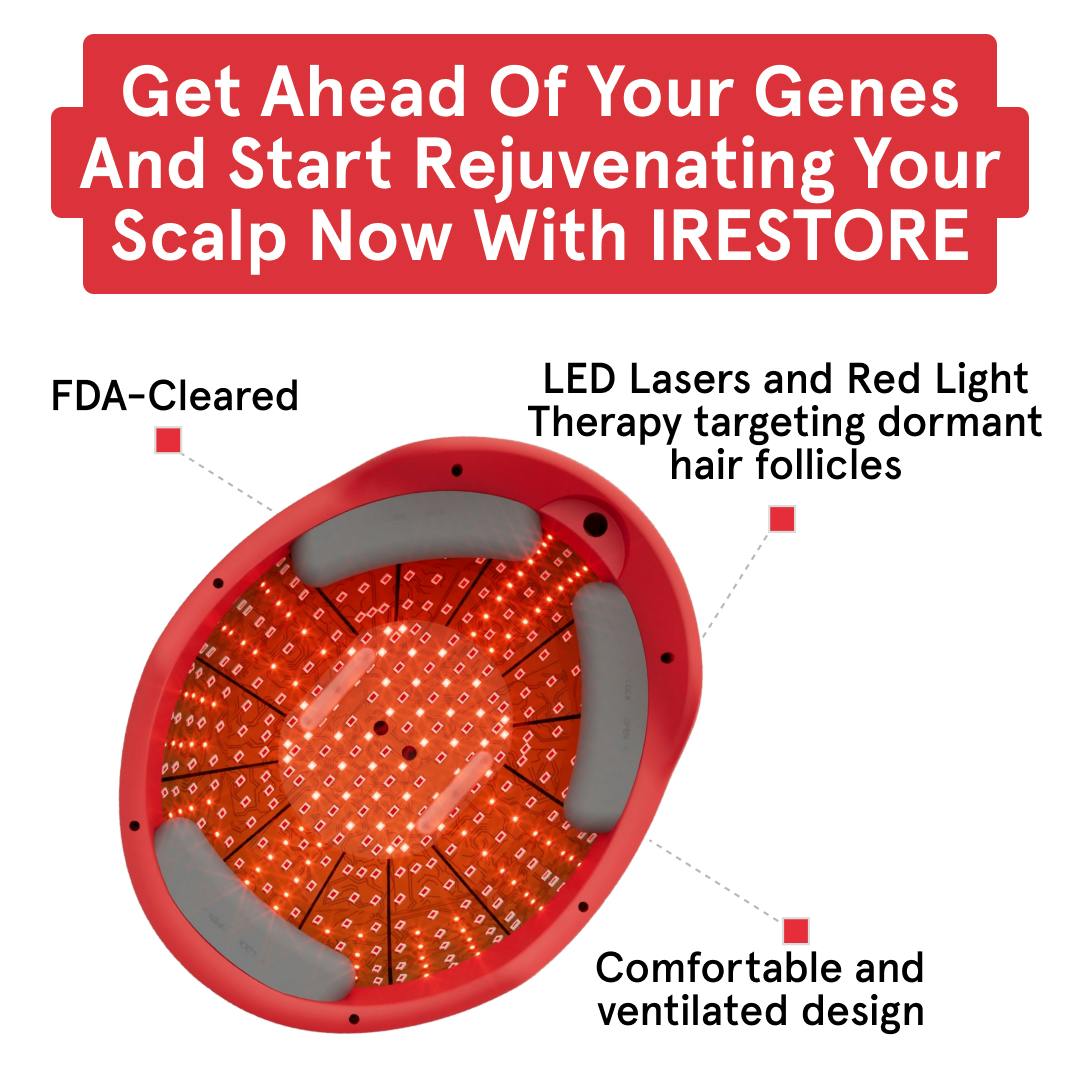 Get Ahead Of Your Genes And Start Rejuvenating Your Scalp Now With IRESTORE

FDA-Cleared

LED Lasers and Red Light Therapy targeting dormant hair follicles

Comfortable and ventilated design